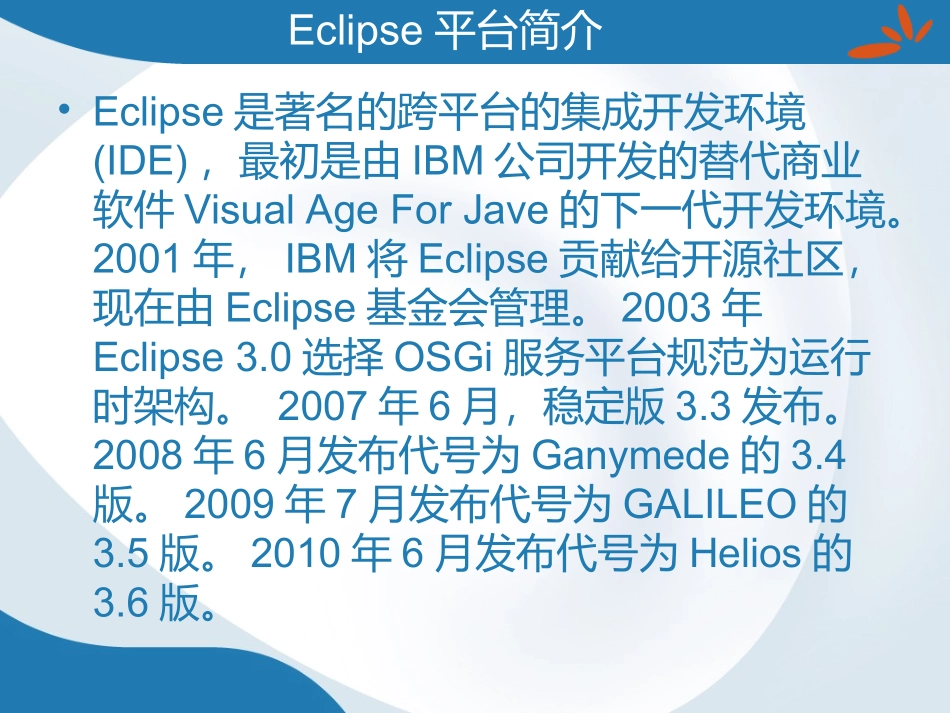 Eclipse平台简介

• Eclipse是著名的跨平台的集成开发环境(IDE)，最初是由IBM公司开发的替代商业软件Visual Age For Jave的下一代开发环境。2001年，IBM将Eclipse贡献给开源社区，现在由Eclipse基金会管理。2003年Eclipse 3.0选择OSGi服务平台规范为运行时架构。2007年6月，稳定版3.3发布。2008年6月发布代号为Ganymede的3.4版。2009年7月发布代号为GALILEO的3.5版。2010年6月发布代号为Helios的3.6版。